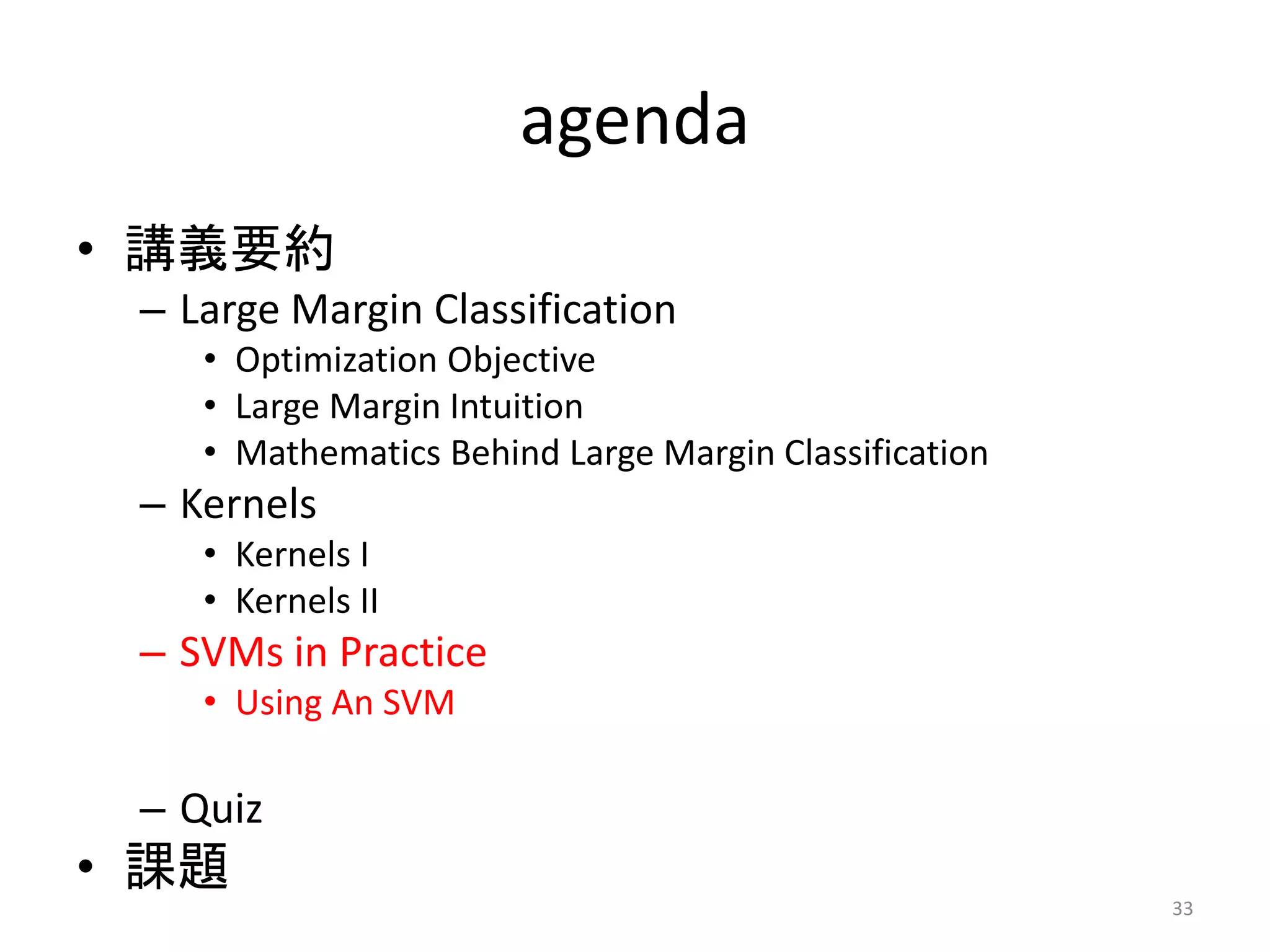 agenda

• 講義要約
  – Large Margin Classification
    • Optimization Objective
    • Large Margin Intuition
    • Mathematics Behind Large Margin Classification
  – Kernels
    • Kernels I
    • Kernels II
  – SVMs in Practice
    • Using An SVM

  – Quiz
• 課題

33